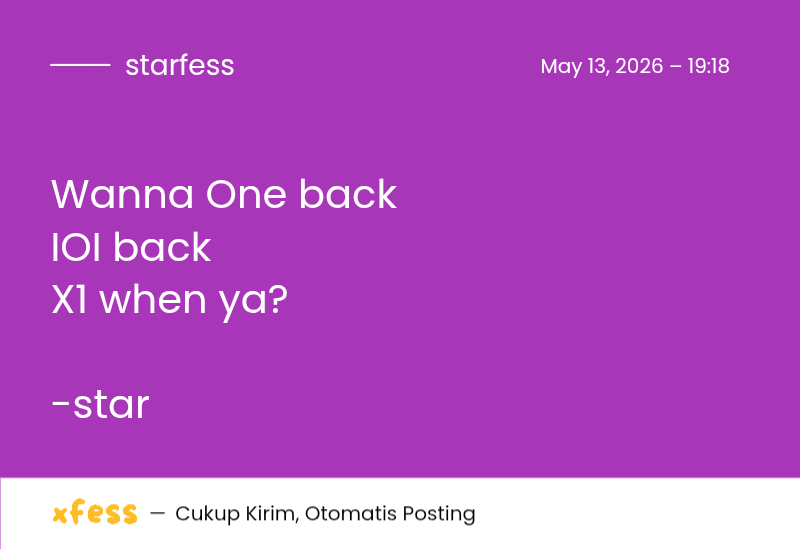 starfess

May 13, 2026 – 19:18

Wanna One back
IOI back
X1 when ya?

-star

xfess — Cukup Kirim, Otomatis Posting